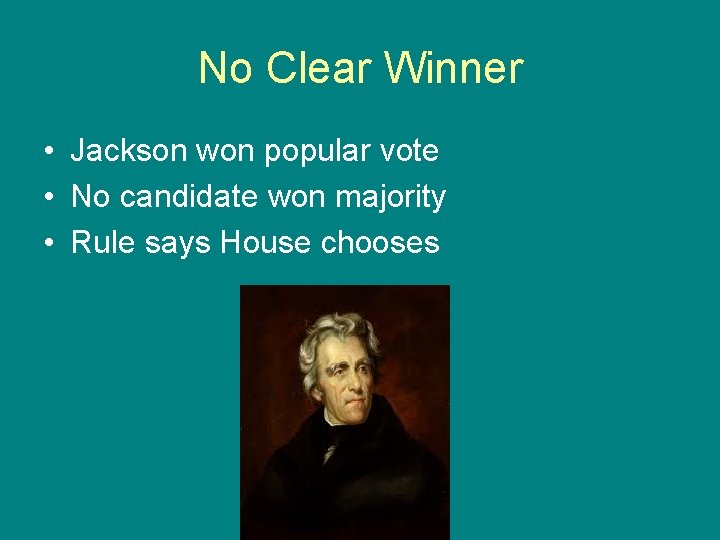 No Clear Winner

• Jackson won popular vote
• No candidate won majority
• Rule says House chooses